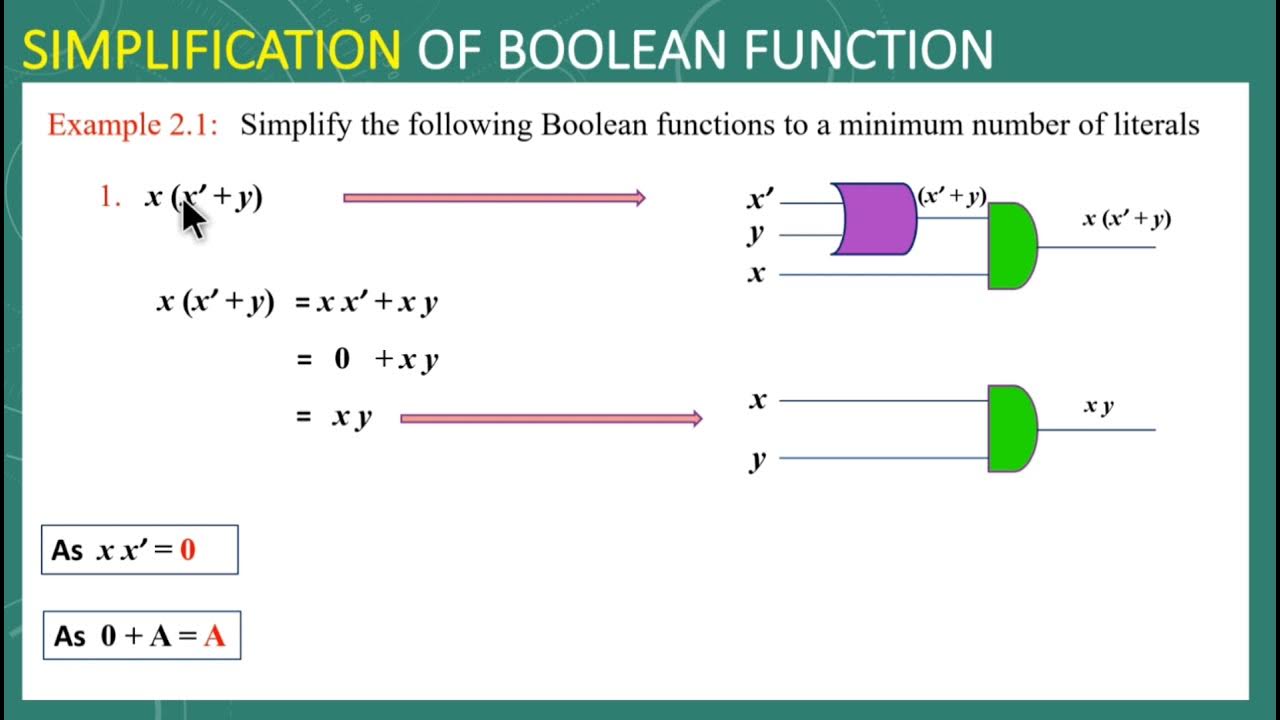 SIMPLIFICATION OF BOOLEAN FUNCTION

Example 2.1: Simplify the following Boolean functions to a minimum number of literals

1. $x(x' + y)$

$x'$
$y$
$x$
$(x' + y)$
$x(x' + y)$

$x(x' + y) = x x' + x y$
$= 0 + x y$
$= x y$

$x$
$y$
$x y$

As $x x' = 0$

As $0 + A = A$